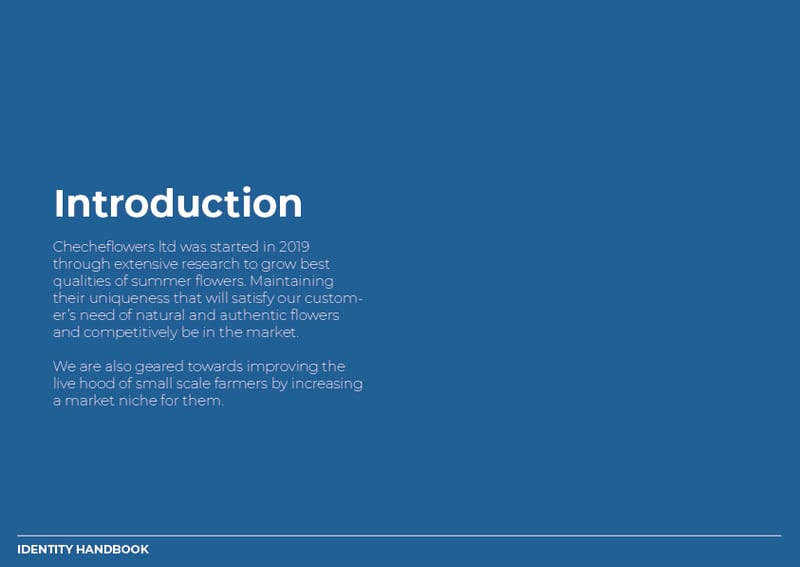 Introduction

Checheflowers ltd was started in 2019 through extensive research to grow best qualities of summer flowers. Maintaining their uniqueness that will satisfy our customer's need of natural and authentic flowers and competitively be in the market.

We are also geared towards improving the live hood of small scale farmers by increasing a market niche for them.

IDENTITY HANDBOOK